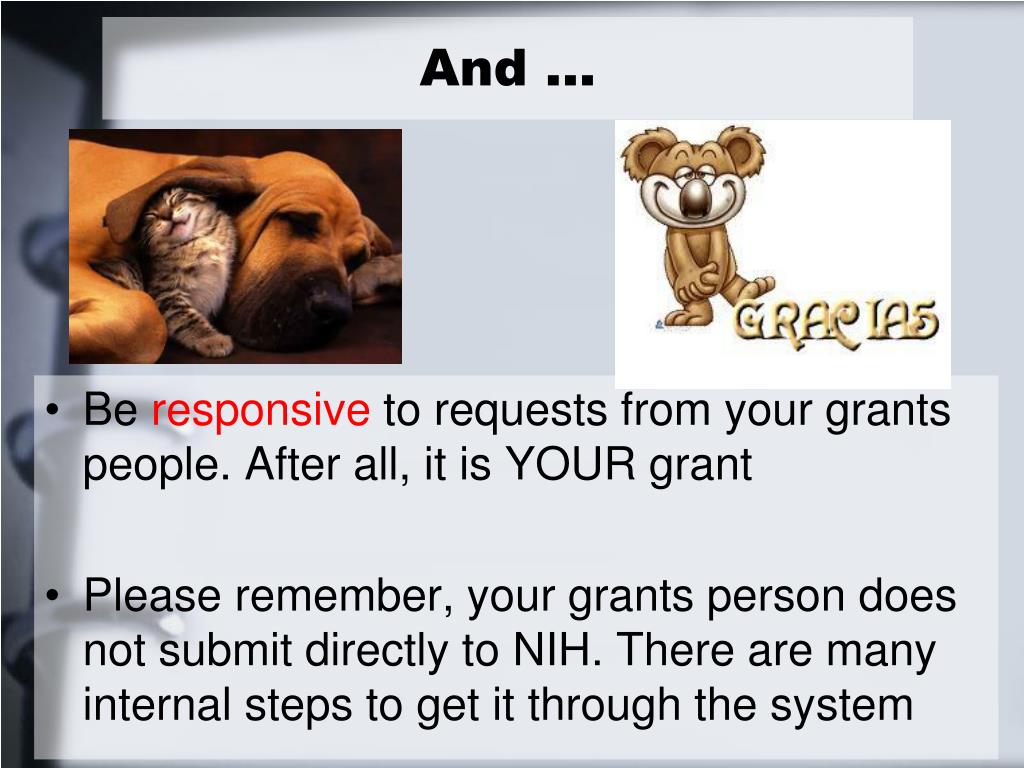 And …

GRACIAS

• Be responsive to requests from your grants people. After all, it is YOUR grant

• Please remember, your grants person does not submit directly to NIH. There are many internal steps to get it through the system